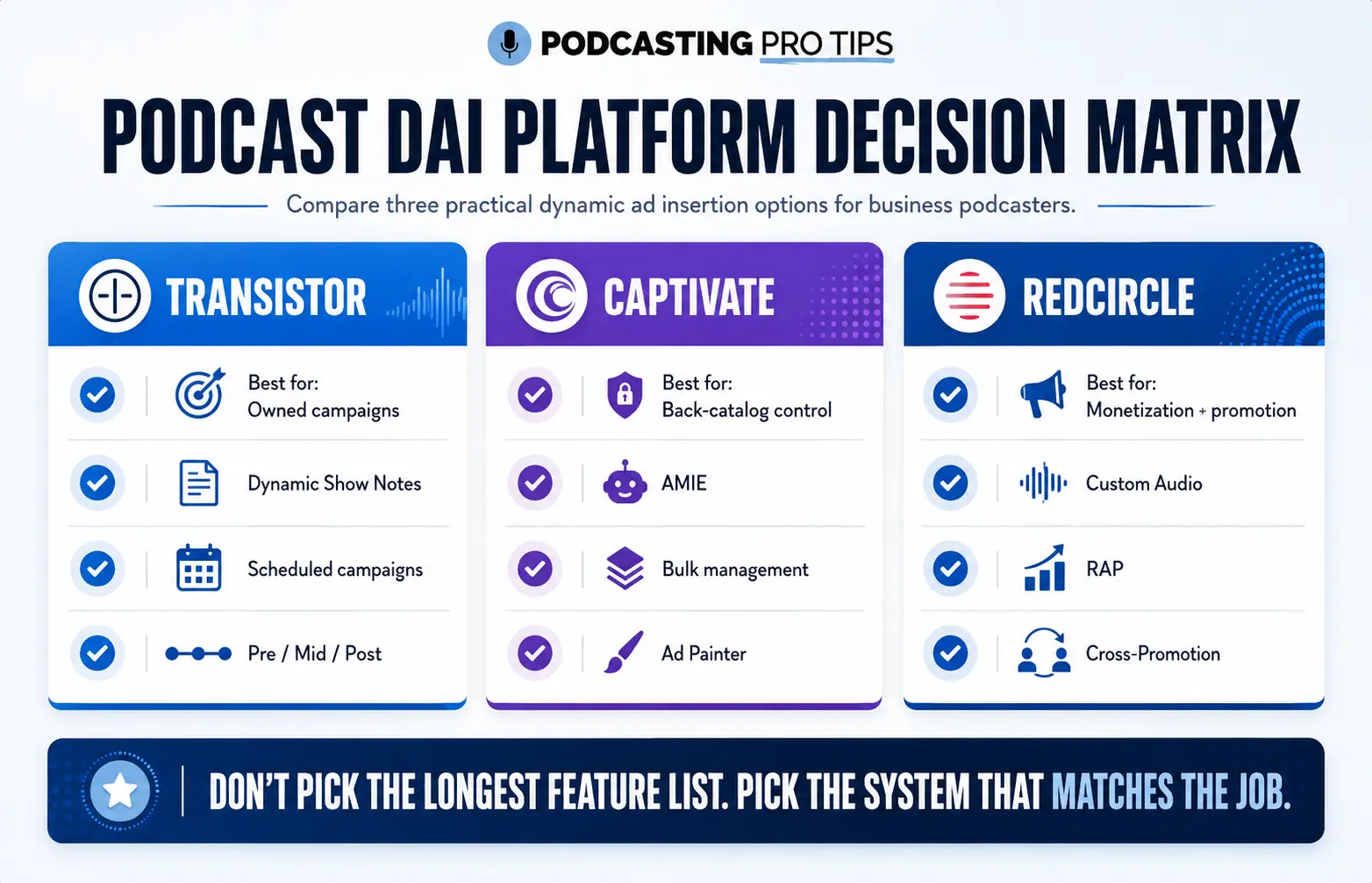 PODCASTING PRO TIPS

PODCAST DAI PLATFORM DECISION MATRIX

Compare three practical dynamic ad insertion options for business podcasters.

TRANSISTOR

Best for:
Owned campaigns

Dynamic Show Notes

Scheduled campaigns

Pre / Mid / Post

CAPTIVATE

Best for:
Back-catalog control

AMIE

Bulk management

Ad Painter

REDCIRCLE

Best for:
Monetization + promotion

Custom Audio

RAP

Cross-Promotion

DON'T PICK THE LONGEST FEATURE LIST. PICK THE SYSTEM THAT MATCHES THE JOB.